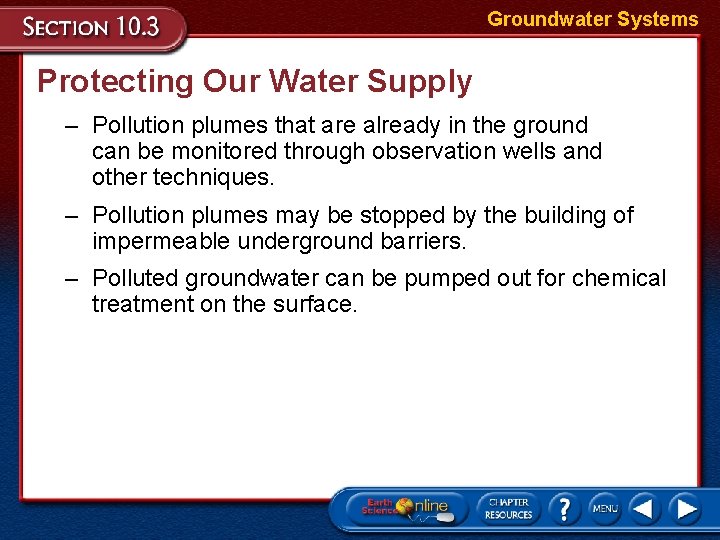 SECTION 10.3

Groundwater Systems

Protecting Our Water Supply

– Pollution plumes that are already in the ground can be monitored through observation wells and other techniques.

– Pollution plumes may be stopped by the building of impermeable underground barriers.

– Polluted groundwater can be pumped out for chemical treatment on the surface.

Earth Science Online

CHAPTER RESOURCES

?

MENU